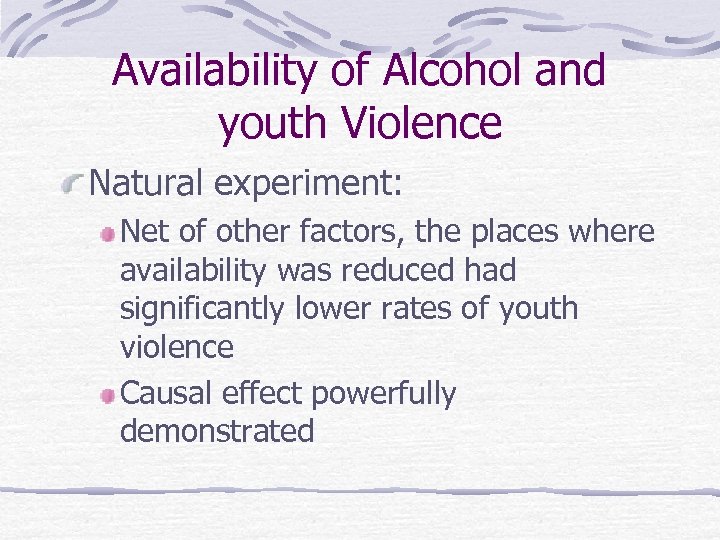 Availability of Alcohol and youth Violence

Natural experiment:

Net of other factors, the places where availability was reduced had significantly lower rates of youth violence

Causal effect powerfully demonstrated